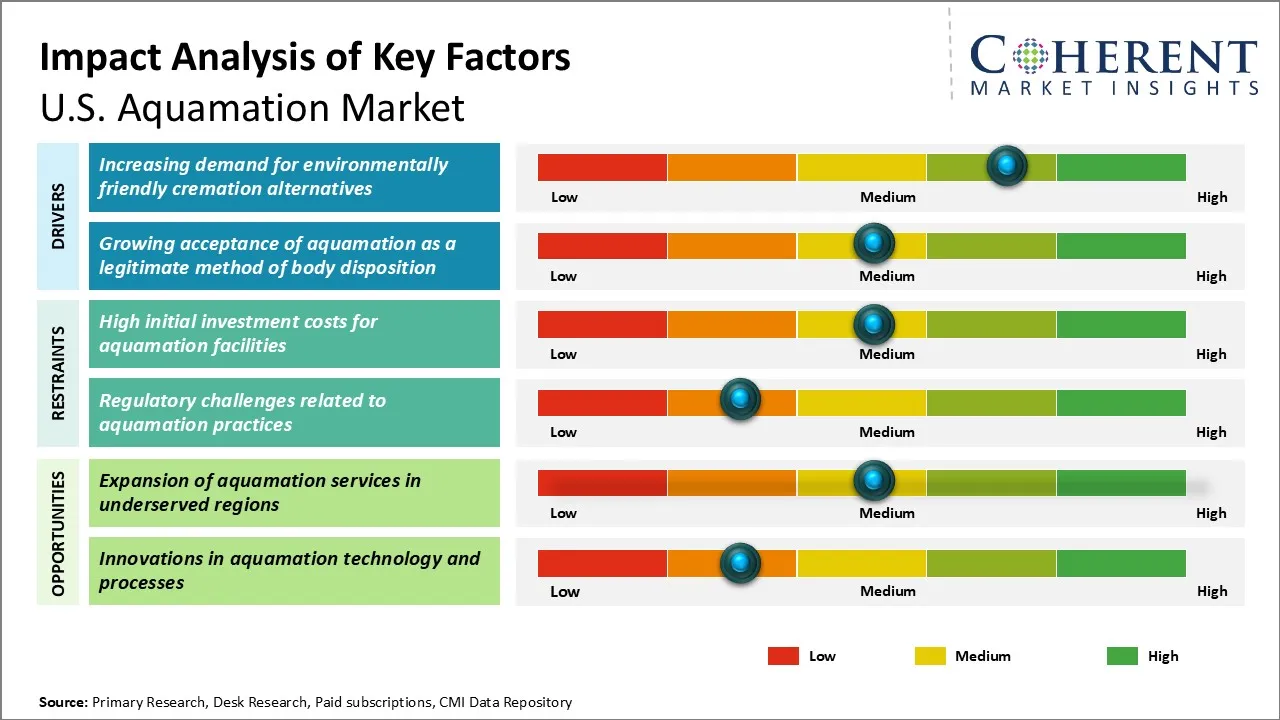 Impact Analysis of Key Factors
U.S. Aquamation Market

COHERENT
MARKET INSIGHTS

DRIVERS

Increasing demand for environmentally friendly cremation alternatives

Low Medium High

Growing acceptance of aquamation as a legitimate method of body disposition

Low Medium High

RESTRAINTS

High initial investment costs for aquamation facilities

Low Medium High

Regulatory challenges related to aquamation practices

Low Medium High

OPPORTUNITIES

Expansion of aquamation services in underserved regions

Low Medium High

Innovations in aquamation technology and processes

Low Medium High

Low Medium High

Source: Primary Research, Desk Research, Paid subscriptions, CMI Data Repository